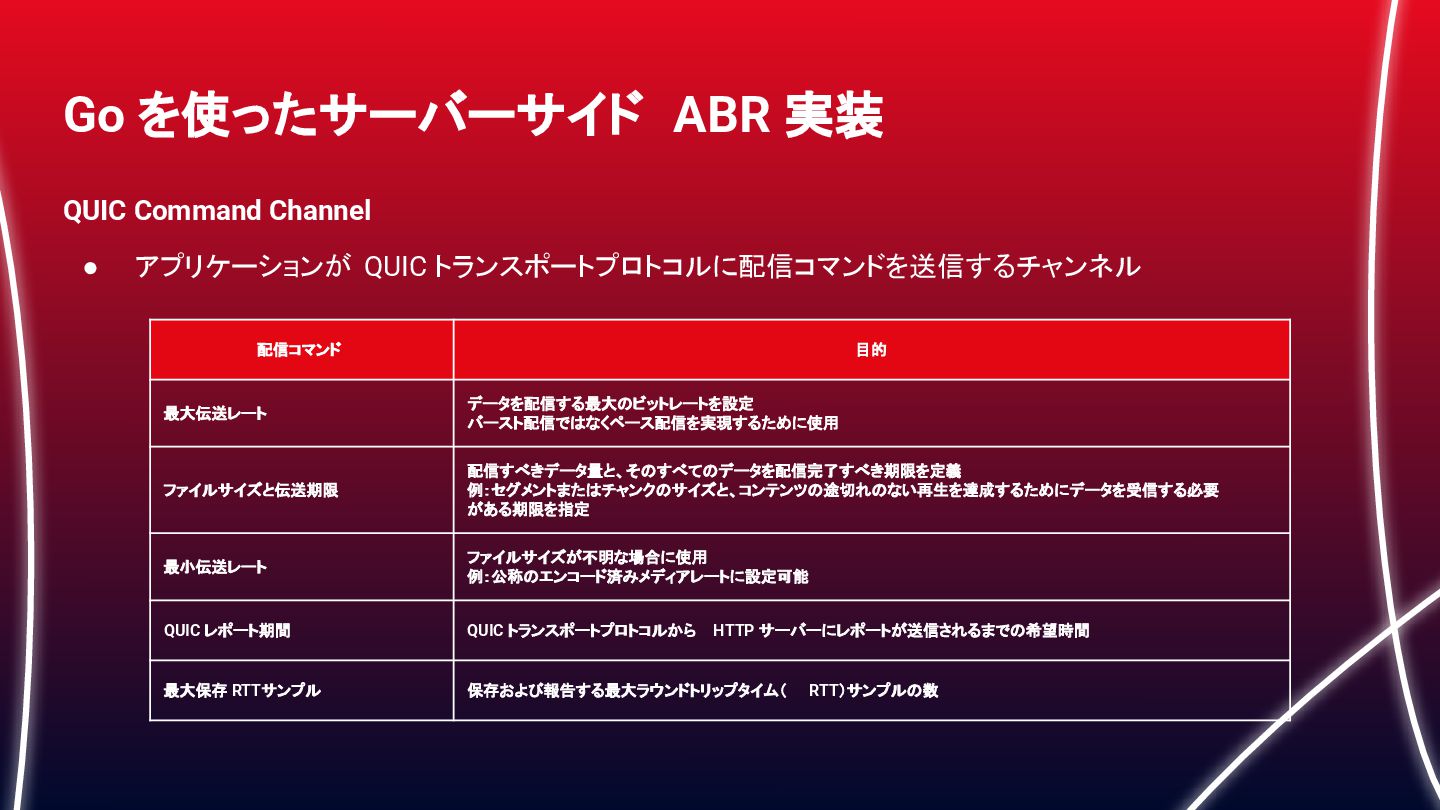 Go を使ったサーバーサイド ABR 実装

QUIC Command Channel

● アプリケーションが QUIC トランスポートプロトコルに配信コマンドを送信するチャンネル

| 配信コマンド | 目的 |
|---|---|
| 最大伝送レート | データを配信する最大のビットレートを設定 バースト配信ではなくペース配信を実現するために使用 |
| ファイルサイズと伝送期限 | 配信すべきデータ量と、そのすべてのデータを配信完了すべき期限を定義 例：セグメントまたはチャンクのサイズと、コンテンツの途切れのない再生を達成するためにデータを受信する必要がある期限を指定 |
| 最小伝送レート | ファイルサイズが不明な場合に使用 例：公称のエンコード済みメディアレートに設定可能 |
| QUIC レポート期間 | QUIC トランスポートプロトコルから HTTP サーバーにレポートが送信されるまでの希望時間 |
| 最大保存 RTT サンプル | 保存および報告する最大ラウンドトリップタイム（ RTT）サンプルの数 |